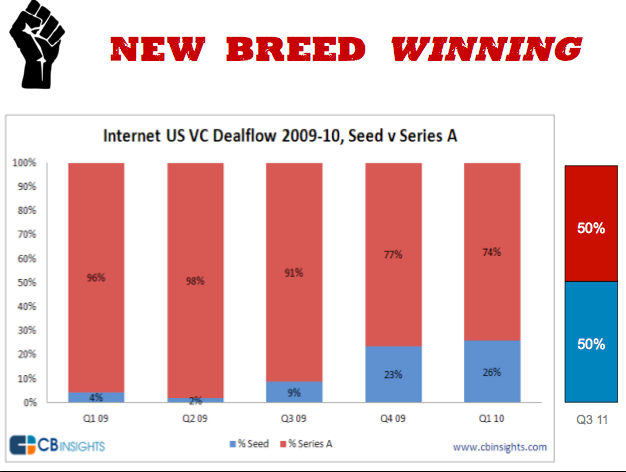 NEW BREED WINNING

Internet US VC Dealflow 2009-10, Seed v Series A

100%
90%
80%
70%
60%
50%
40%
30%
20%
10%
0%

96%
4%
98%
2%
91%
9%
77%
23%
74%
26%

Q1 09
Q2 09
Q3 09
Q4 09
Q1 10

50%
50%
Q3 11

CBINSIGHTS

% Seed
% Series A

www.cbinsights.com